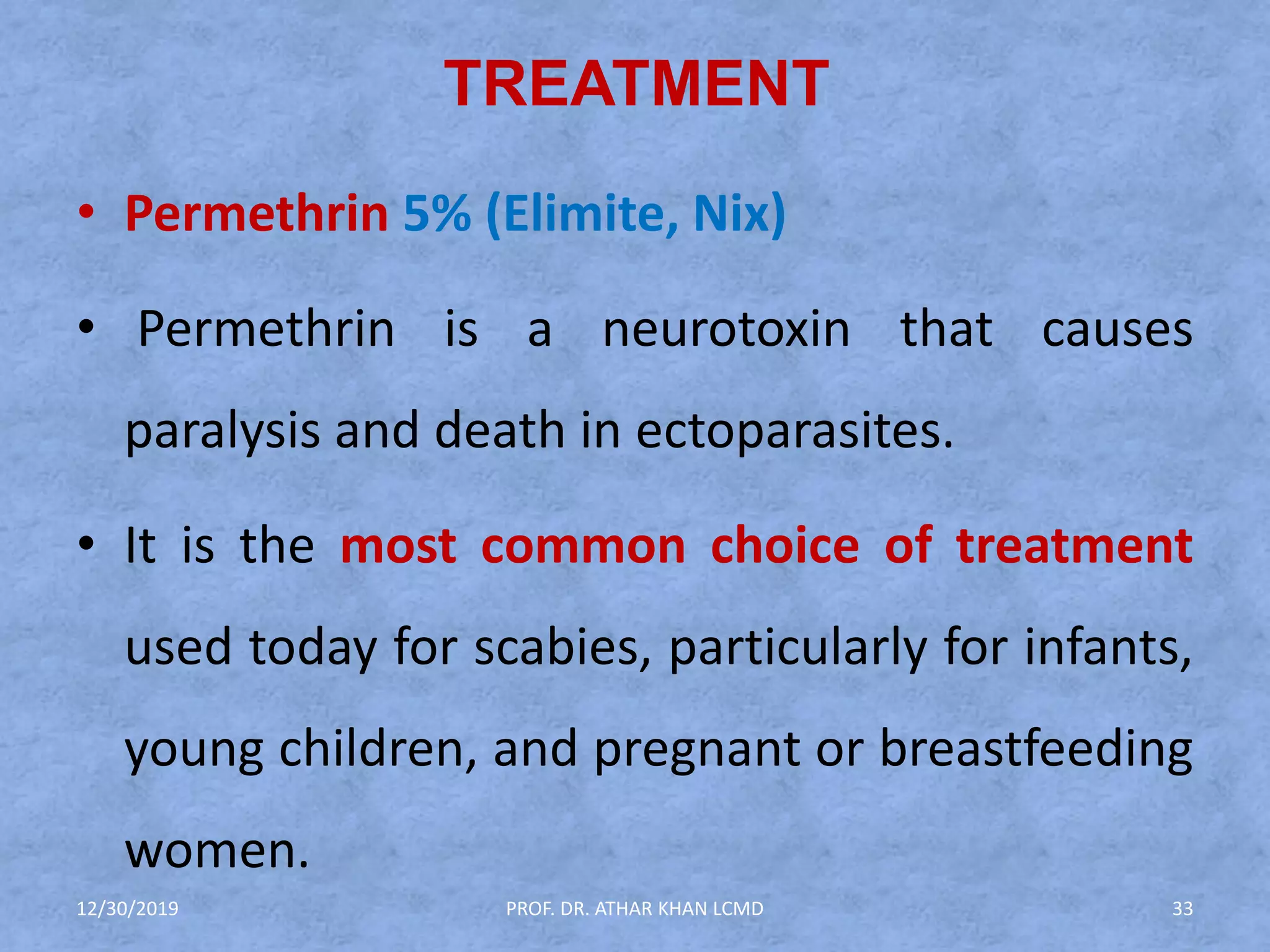 TREATMENT

• Permethrin 5% (Elimite, Nix)

• Permethrin is a neurotoxin that causes paralysis and death in ectoparasites.

• It is the most common choice of treatment used today for scabies, particularly for infants, young children, and pregnant or breastfeeding women.

12/30/2019 PROF. DR. ATHAR KHAN LCMD 33